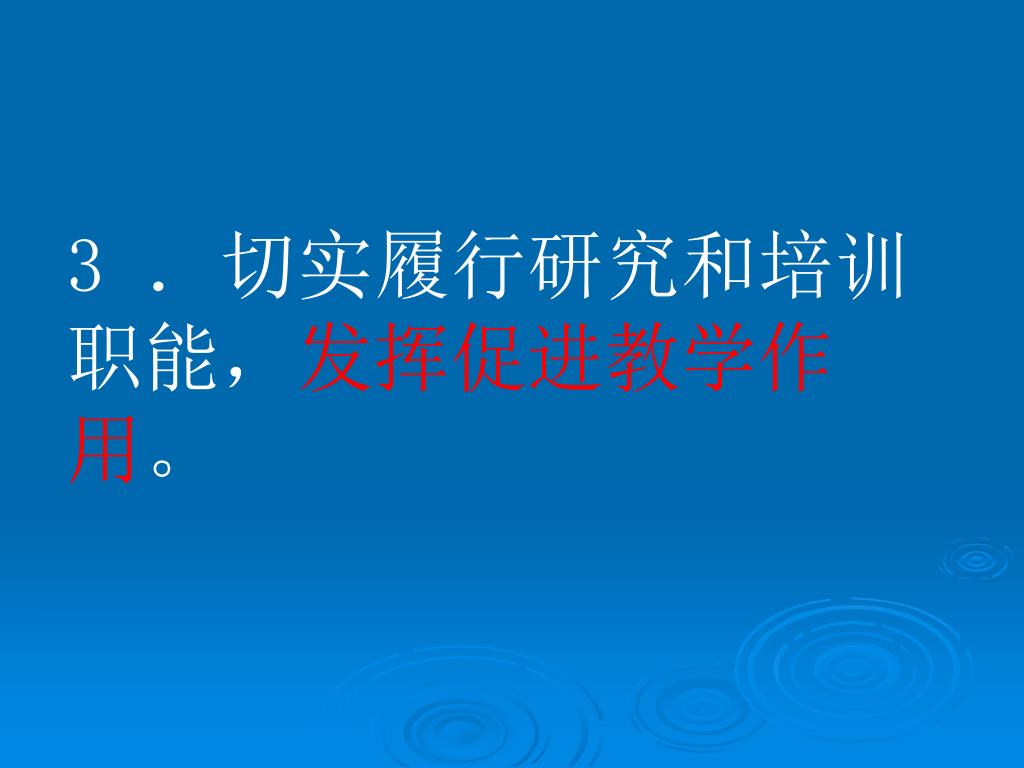 3．切实履行研究和培训职能，发挥促进教学作用。